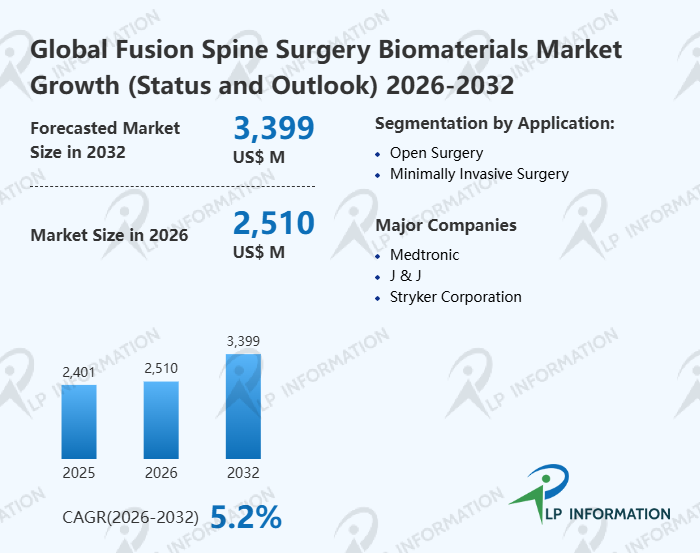 Global Fusion Spine Surgery Biomaterials Market Growth (Status and Outlook) 2026-2032

Forecasted Market Size in 2032
3,399
US$ M

Market Size in 2026
2,510
US$ M

Segmentation by Application:
- Open Surgery
- Minimally Invasive Surgery

Major Companies
- Medtronic
- J & J
- Stryker Corporation

2,401
2,510
3,399
2025
2026
2032

CAGR(2026-2032) 5.2%

LP INFORMATION